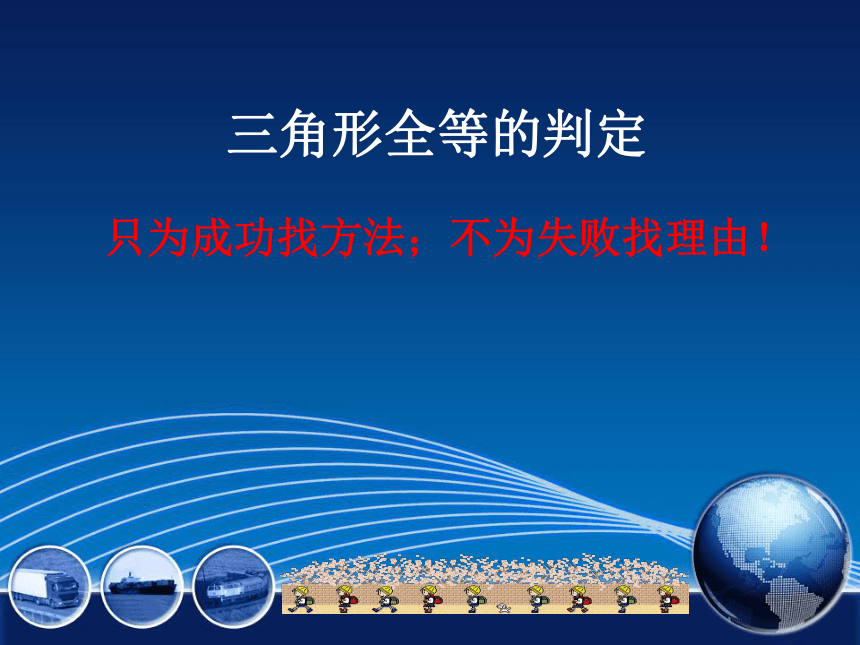 三角形全等的判定

只为成功找方法；不为失败找理由！